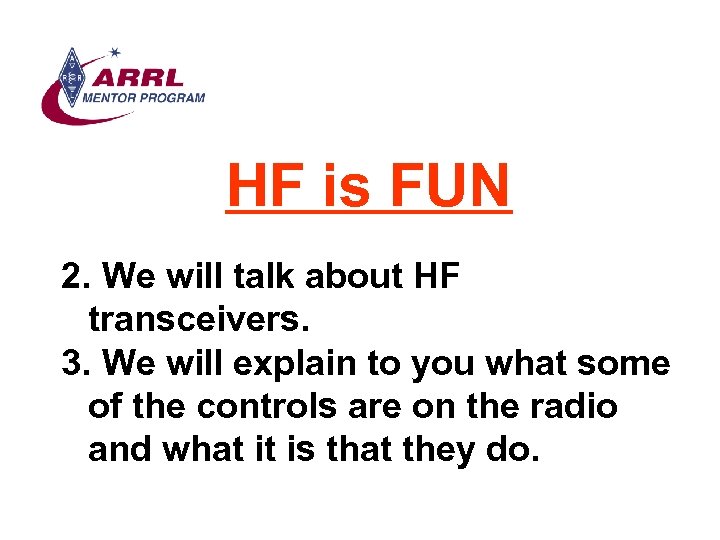 ARRL
MENTOR PROGRAM

HF is FUN

2. We will talk about HF transceivers.
3. We will explain to you what some of the controls are on the radio and what it is that they do.